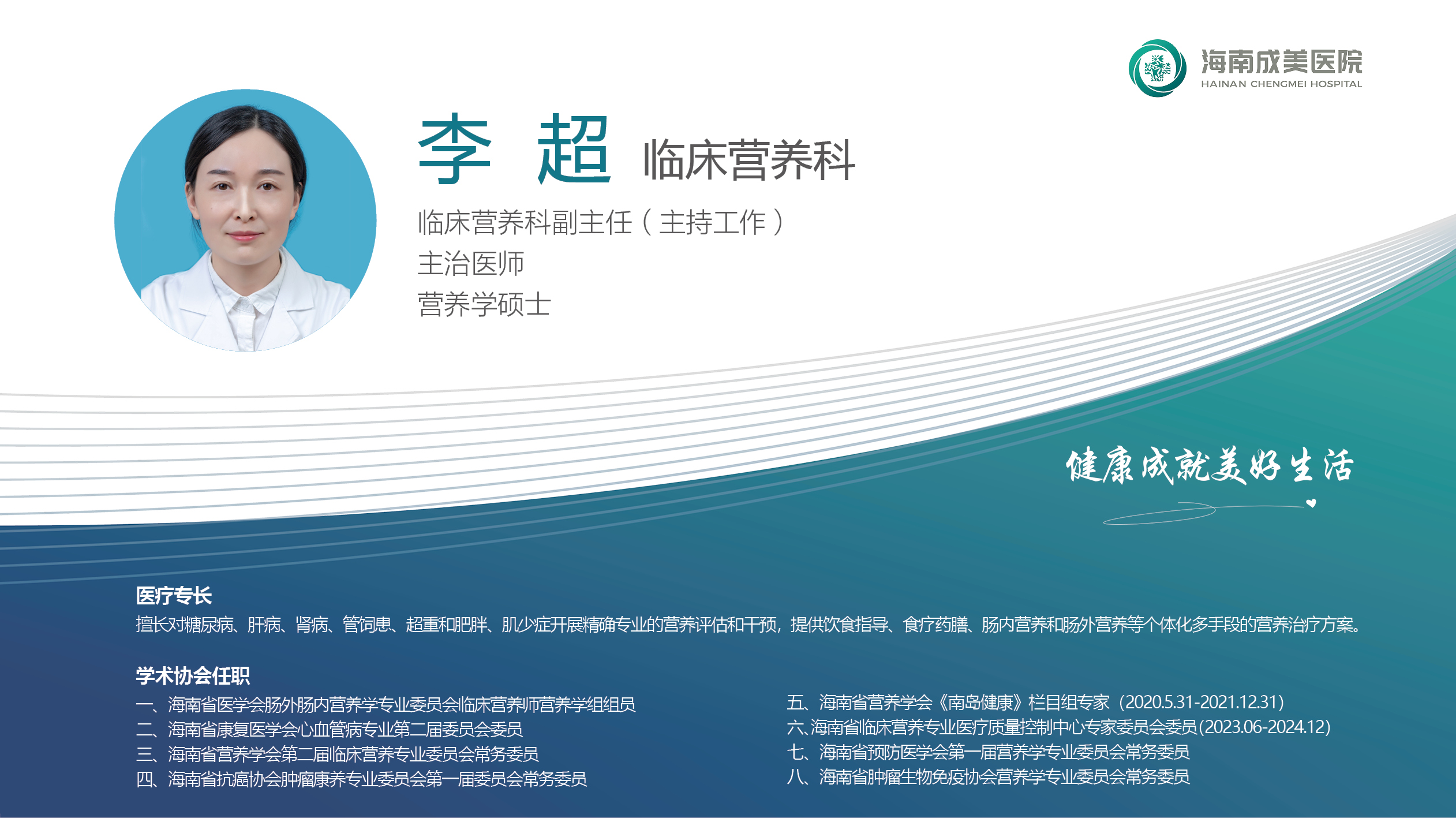 海南成美医院
HAINAN CHENGMEI HOSPITAL

李 超 临床营养科

临床营养科副主任（主持工作）
主治医师
营养学硕士

健康成就美好生活

医疗专长
擅长对糖尿病、肝病、肾病、管饲患、超重和肥胖、肌少症开展精确专业的营养评估和干预，提供饮食指导、食疗药膳、肠内营养和肠外营养等个体化多手段的营养治疗方案。

学术协会任职
一、海南省医学会肠外肠内营养学专业委员会临床营养师营养学组组员
二、海南省康复医学会心血管病专业第二届委员会委员
三、海南省营养学会第二届临床营养专业委员会常务委员
四、海南省抗癌协会肿瘤康养专业委员会第一届委员会常务委员

五、海南省营养学会《南岛健康》栏目组专家（2020.5.31-2021.12.31）
六、海南省临床营养专业医疗质量控制中心专家委员会委员(2023.06-2024.12)
七、海南省预防医学会第一届营养学专业委员会常务委员
八、海南省肿瘤生物免疫协会营养学专业委员会常务委员